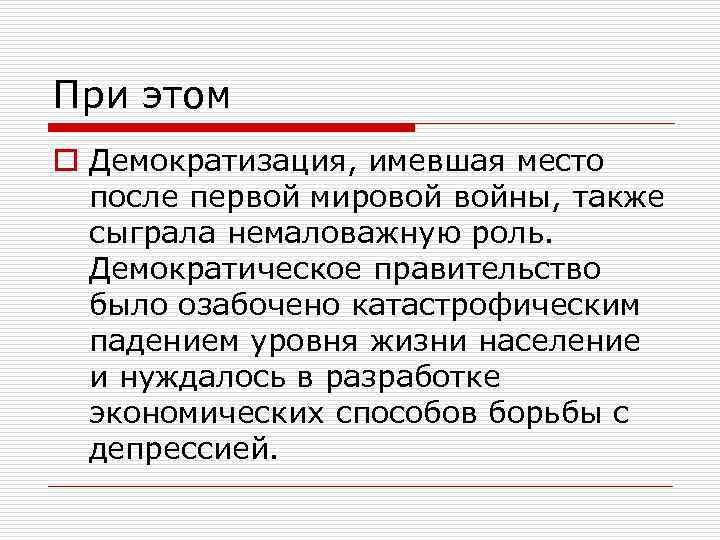 При этом

Демократизация, имевшая место после первой мировой войны, также сыграла немаловажную роль. Демократическое правительство было озабочено катастрофическим падением уровня жизни население и нуждалось в разработке экономических способов борьбы с депрессией.